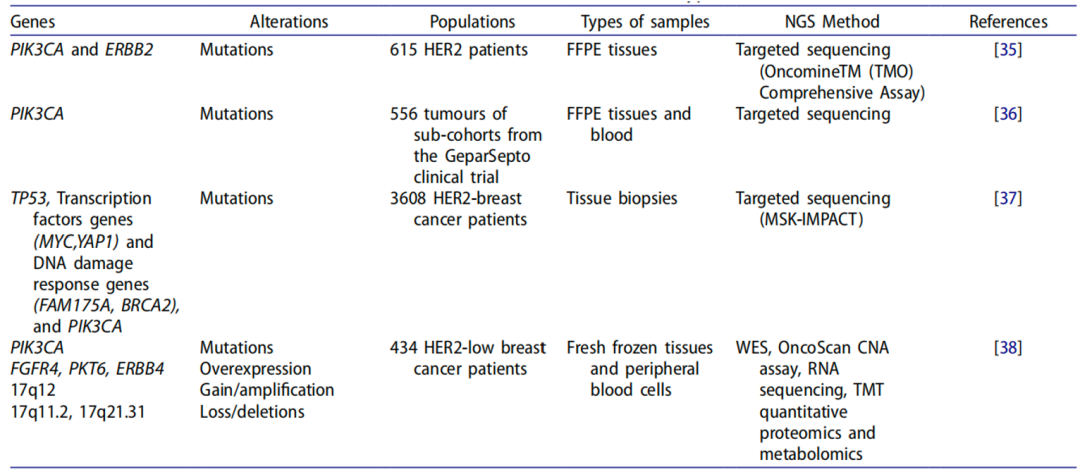 | Genes | Alterations | Populations | Types of samples | NGS Method | References |
|---|---|---|---|---|---|
| PIK3CA and ERBB2 | Mutations | 615 HER2 patients | FFPE tissues | Targeted sequencing (OncomineTM (TMO) Comprehensive Assay) | [35] |
| PIK3CA | Mutations | 556 tumours of sub-cohorts from the GeparSepto clinical trial | FFPE tissues and blood | Targeted sequencing | [36] |
| TP53, Transcription factors genes (MYC,YAP1) and DNA damage response genes (FAM175A, BRCA2), and PIK3CA | Mutations | 3608 HER2-breast cancer patients | Tissue biopsies | Targeted sequencing (MSK-IMPACT) | [37] |
| PIK3CA FGFR4, PKT6, ERBB4 17q12 17q11.2, 17q21.31 | Mutations Overexpression Gain/amplification Loss/deletions | 434 HER2-low breast cancer patients | Fresh frozen tissues and peripheral blood cells | WES, OncoScan CNA assay, RNA sequencing, TMT quantitative proteomics and metabolomics | [38] |